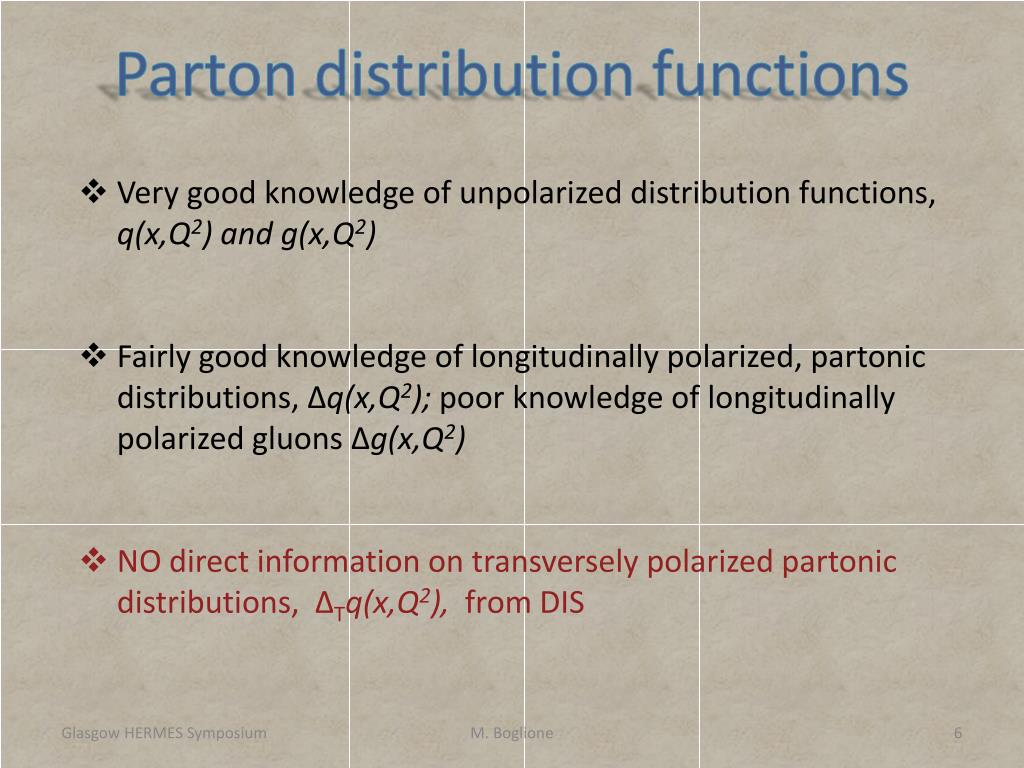 Parton distribution functions

❖ Very good knowledge of unpolarized distribution functions, $q(x,Q^2)$ and $g(x,Q^2)$

❖ Fairly good knowledge of longitudinally polarized, partonic distributions, $\Delta q(x,Q^2)$; poor knowledge of longitudinally polarized gluons $\Delta g(x,Q^2)$

❖ NO direct information on transversely polarized partonic distributions, $\Delta_T q(x,Q^2)$, from DIS

Glasgow HERMES Symposium

M. Boglione

6